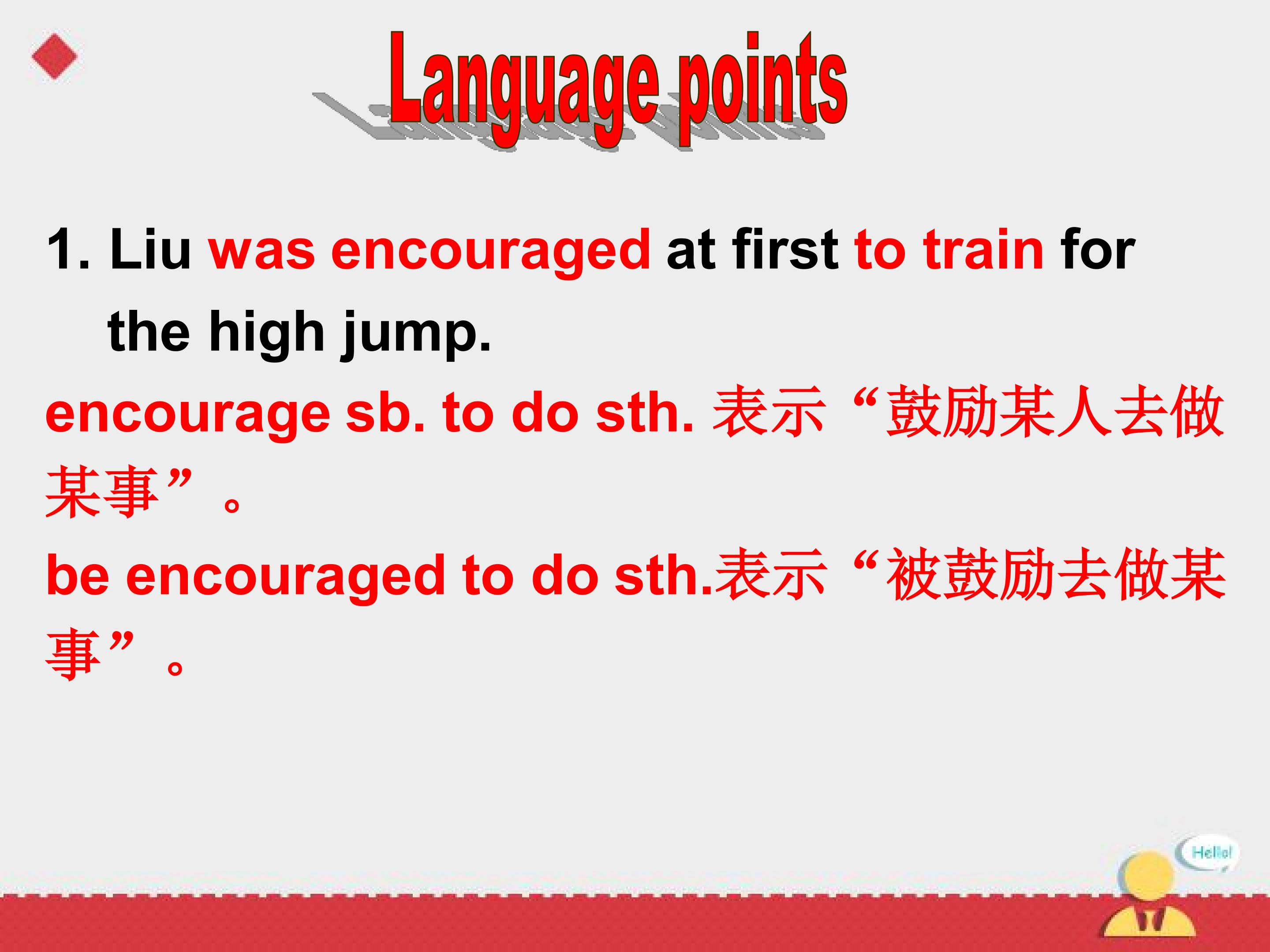 Language points

1. Liu was encouraged at first to train for the high jump.

encourage sb. to do sth. 表示“鼓励某人去做某事”。

be encouraged to do sth.表示“被鼓励去做某事”。

Hello!